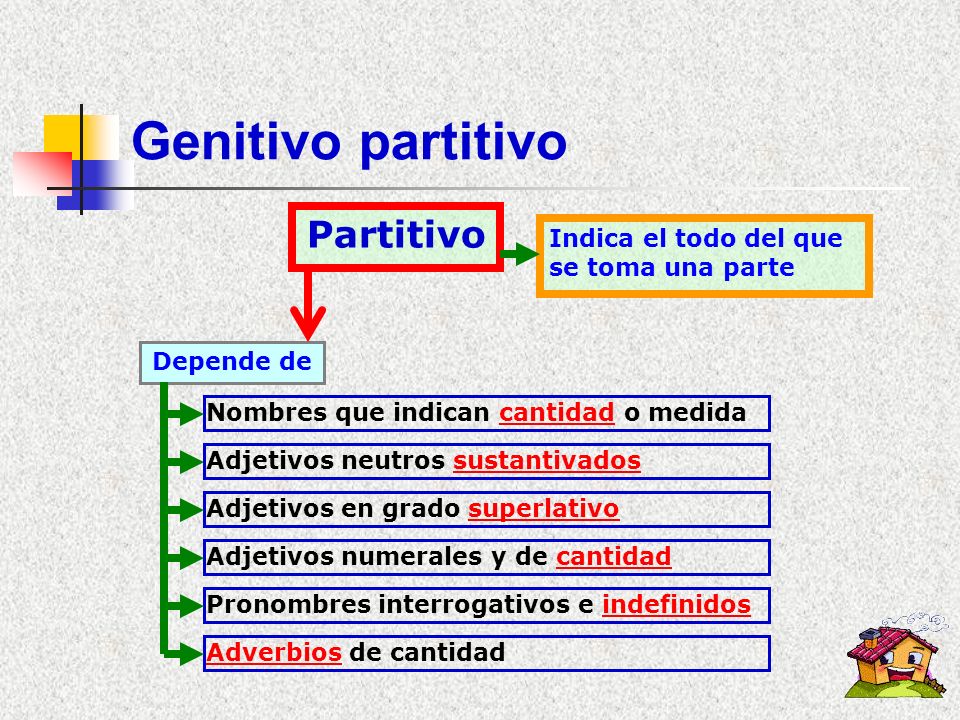 Genitivo partitivo

Partitivo

Indica el todo del que se toma una parte

Depende de

Nombres que indican cantidad o medida

Adjetivos neutros sustantivados

Adjetivos en grado superlativo

Adjetivos numerales y de cantidad

Pronombres interrogativos e indefinidos

Adverbios de cantidad